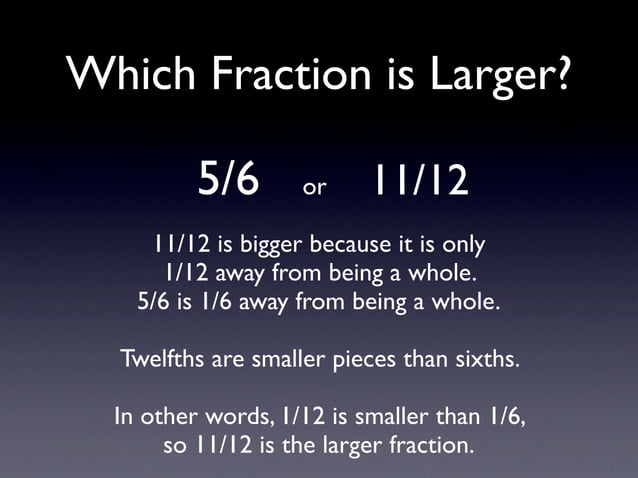 Which Fraction is Larger?

5/6 or 11/12

11/12 is bigger because it is only 1/12 away from being a whole. 5/6 is 1/6 away from being a whole.

Twelfths are smaller pieces than sixths.

In other words, 1/12 is smaller than 1/6, so 11/12 is the larger fraction.